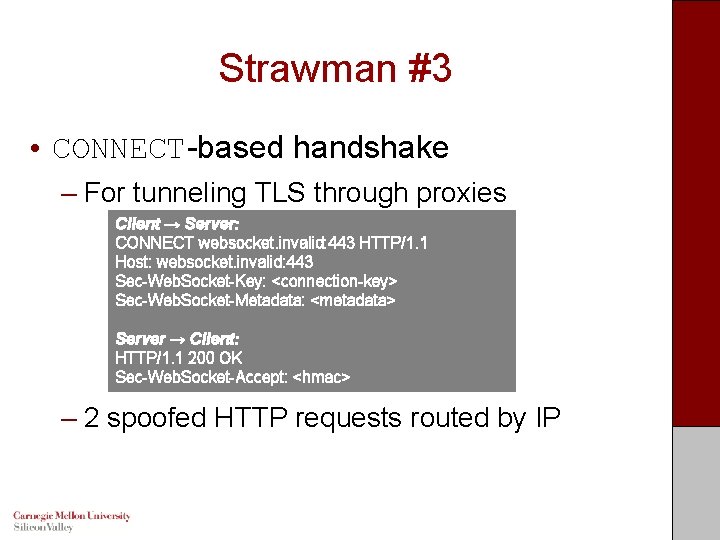 Strawman #3

• CONNECT-based handshake

– For tunneling TLS through proxies

Client → Server:
CONNECT websocket.invalid:443 HTTP/1.1
Host: websocket.invalid:443
Sec-WebSocket-Key: <connection-key>
Sec-WebSocket-Metadata: <metadata>

Server → Client:
HTTP/1.1 200 OK
Sec-WebSocket-Accept: <hmac>

– 2 spoofed HTTP requests routed by IP

Carnegie Mellon University
Silicon Valley